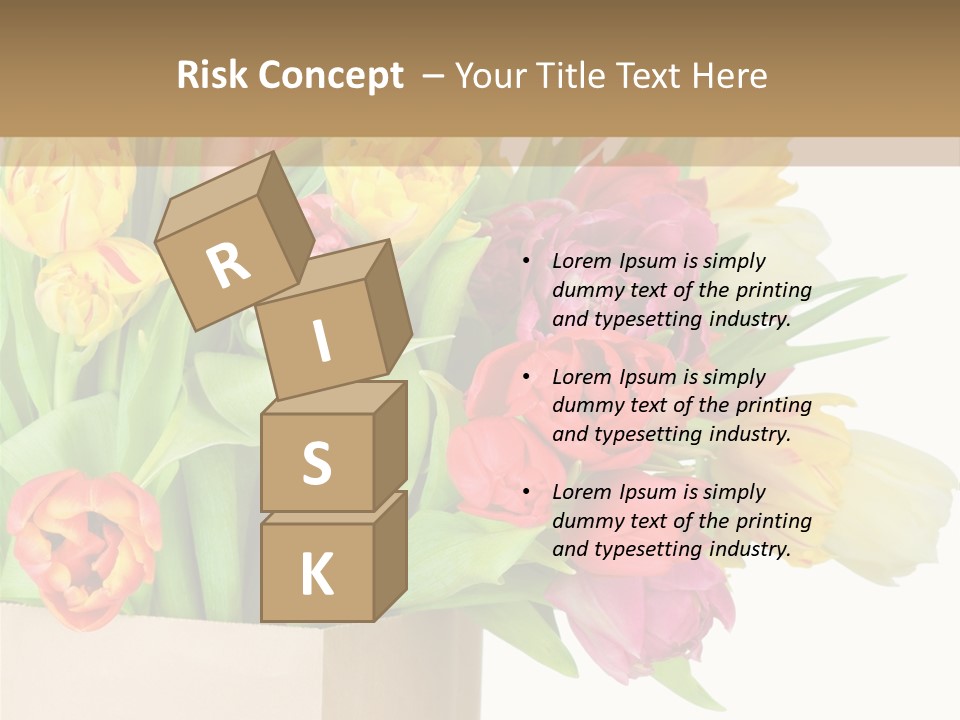 Risk Concept – Your Title Text Here

R
I
S
K

• Lorem Ipsum is simply dummy text of the printing and typesetting industry.
• Lorem Ipsum is simply dummy text of the printing and typesetting industry.
• Lorem Ipsum is simply dummy text of the printing and typesetting industry.